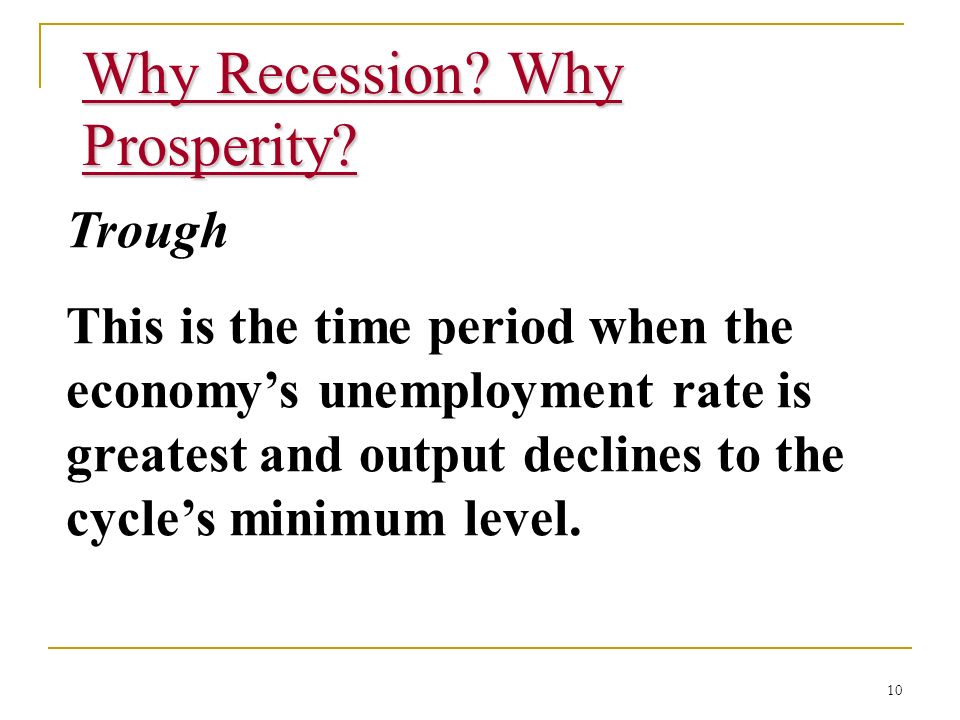 Why Recession? Why Prosperity?

Trough

This is the time period when the economy’s unemployment rate is greatest and output declines to the cycle’s minimum level.

10